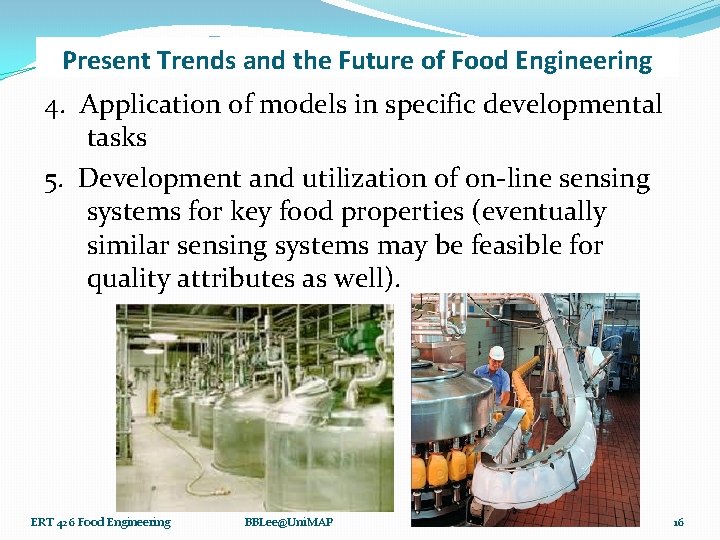 Present Trends and the Future of Food Engineering

4. Application of models in specific developmental tasks

5. Development and utilization of on-line sensing systems for key food properties (eventually similar sensing systems may be feasible for quality attributes as well).

ERT 426 Food Engineering BBLee@UniMAP 16